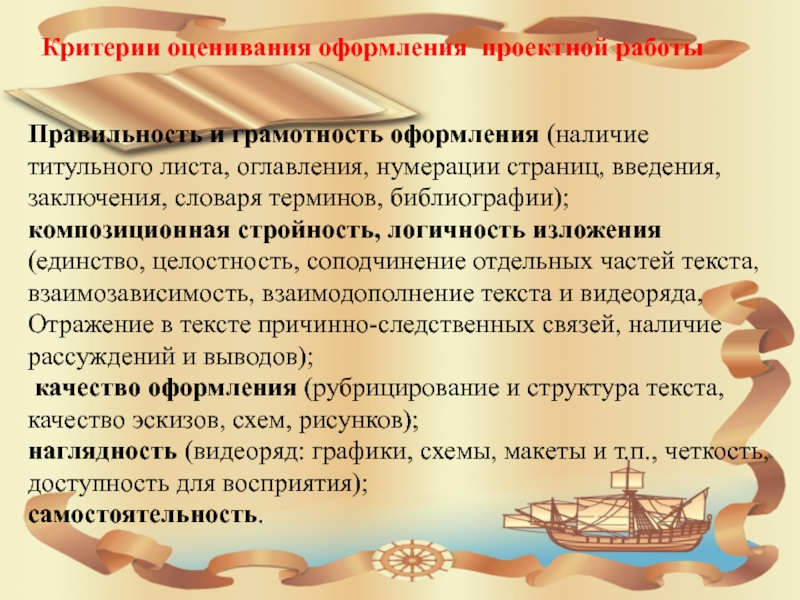 Критерии оценивания оформления  проектной работы

Правильность и грамотность оформления (наличие титульного листа, оглавления, нумерации страниц, введения, заключения, словаря терминов, библиографии);
композиционная стройность, логичность изложения (единство, целостность, соподчинение отдельных частей текста, взаимозависимость, взаимодополнение текста и видеоряда, Отражение в тексте причинно-следственных связей, наличие рассуждений и выводов);
качество оформления (рубрицирование и структура текста, качество эскизов, схем, рисунков);
наглядность (видеоряд: графики, схемы, макеты и т.п., четкость, доступность для восприятия);
самостоятельность.